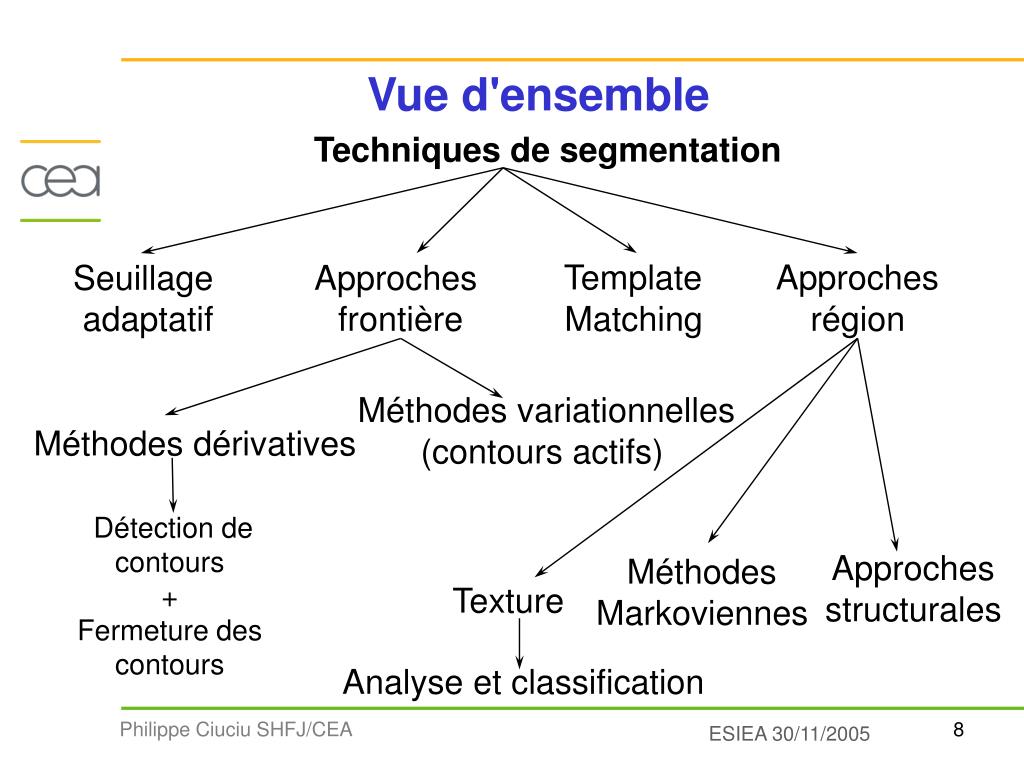 Vue d'ensemble

cea

Techniques de segmentation

Seuillage adaptatif

Approches frontière

Template Matching

Approches région

Méthodes dérivatives

Méthodes variationnelles (contours actifs)

Détection de contours + Fermeture des contours

Texture

Méthodes Markoviennes

Approches structurales

Analyse et classification

Philippe Ciuciu SHFJ/CEA

ESIEA 30/11/2005

8